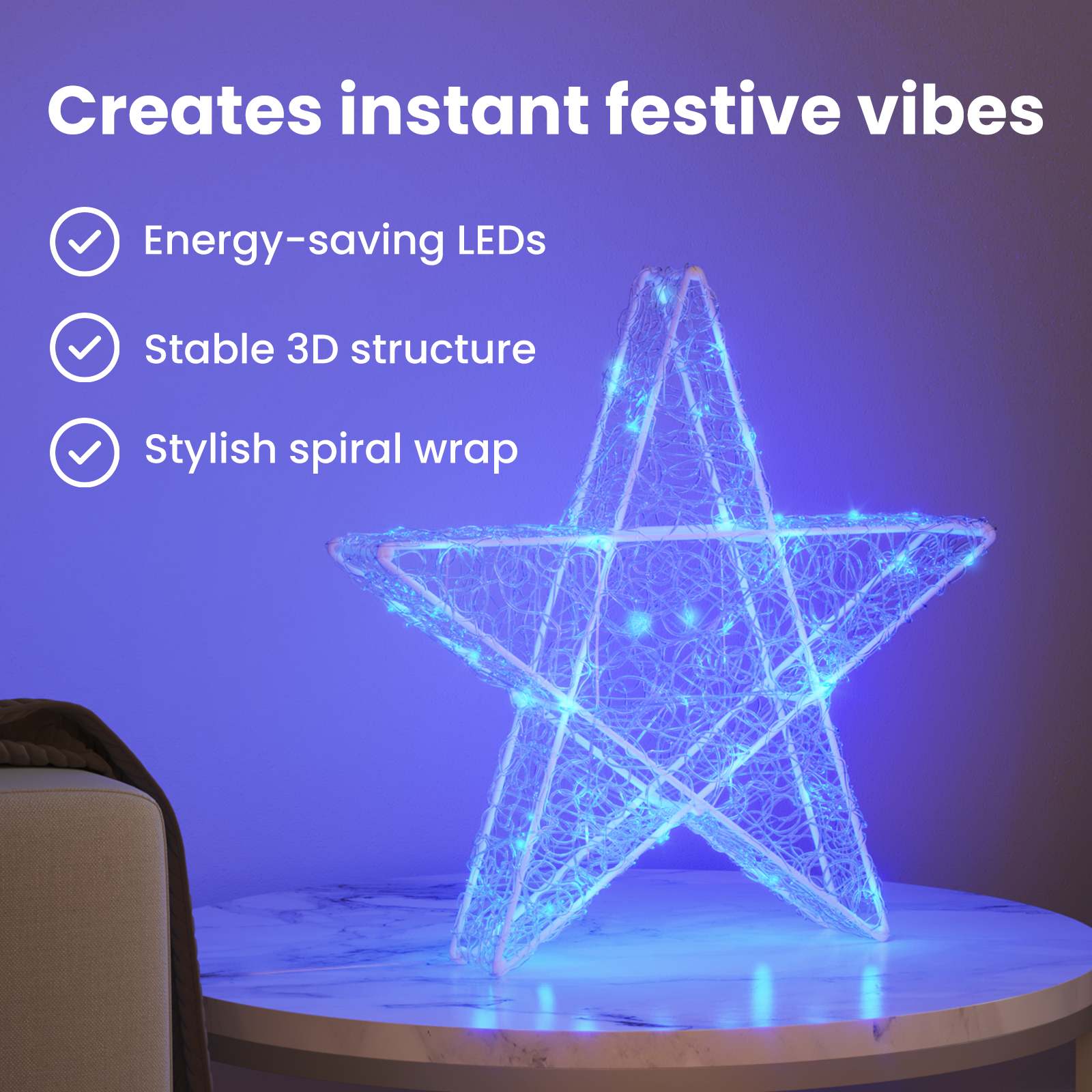 Creates instant festive vibes

Energy-saving LEDs

Stable 3D structure

Stylish spiral wrap